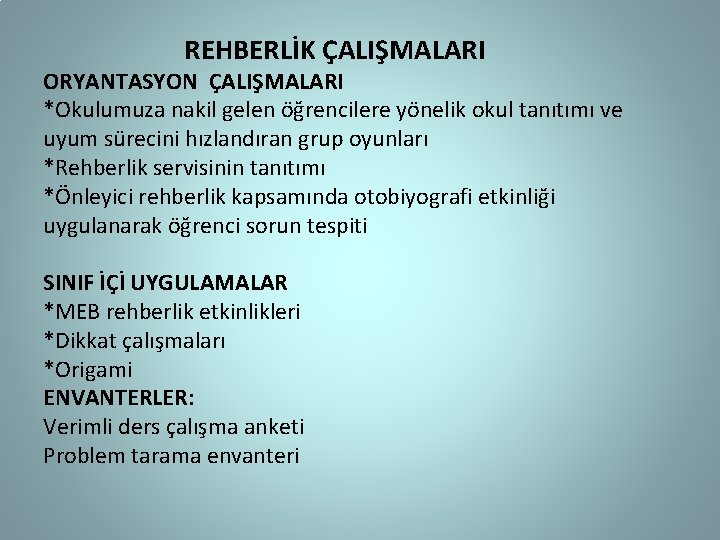 REHBERLİK ÇALIŞMALARI
ORYANTASYON ÇALIŞMALARI
*Okulumuza nakil gelen öğrencilere yönelik okul tanıtımı ve uyum sürecini hızlandıran grup oyunları
*Rehberlik servisinin tanıtımı
*Önleyici rehberlik kapsamında otobiyografi etkinliği uygulanarak öğrenci sorun tespiti

SINIF İÇİ UYGULAMALAR
*MEB rehberlik etkinlikleri
*Dikkat çalışmaları
*Origami
ENVANTERLER:
Verimli ders çalışma anketi
Problem tarama envanteri